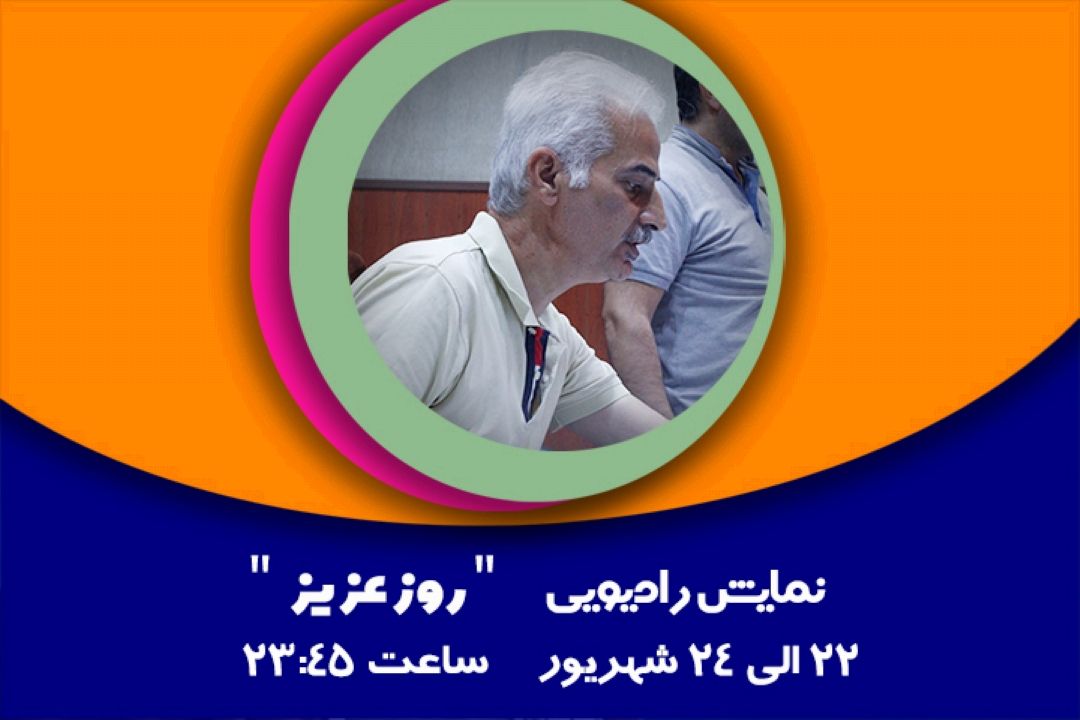 نمایش رادیویی "روز عزیز"
۲۲ الی ۲۴ شهریور ساعت ۲۳:۴۵